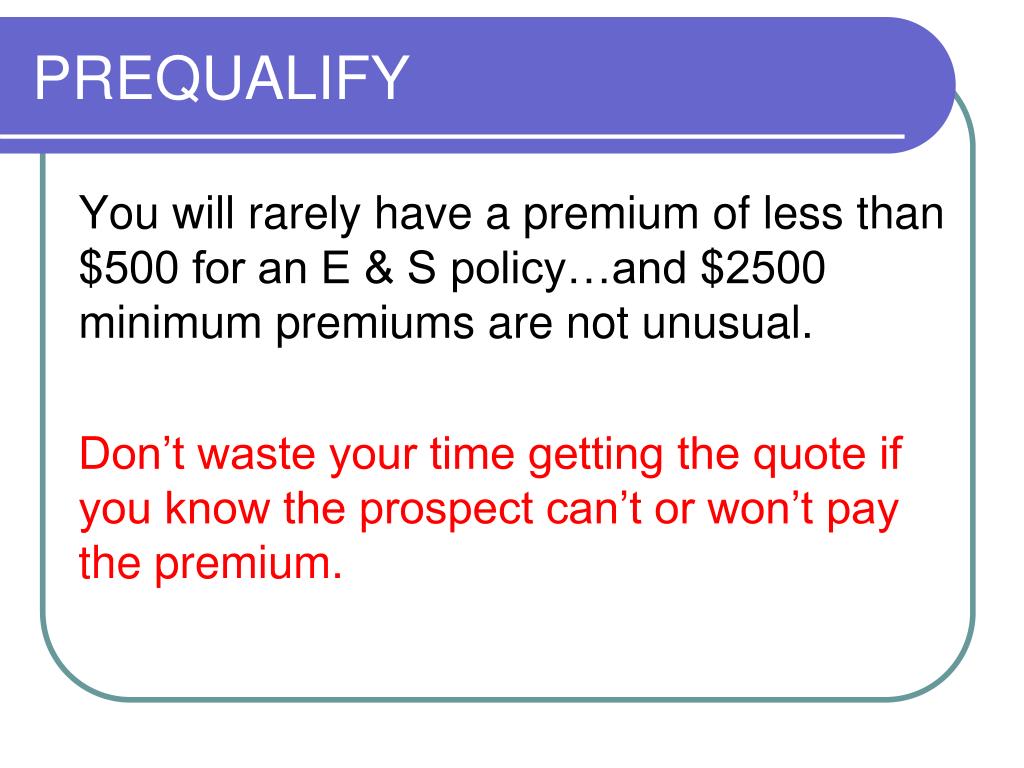 PREQUALIFY

You will rarely have a premium of less than \$500 for an E & S policy…and \$2500 minimum premiums are not unusual.

Don’t waste your time getting the quote if you know the prospect can’t or won’t pay the premium.